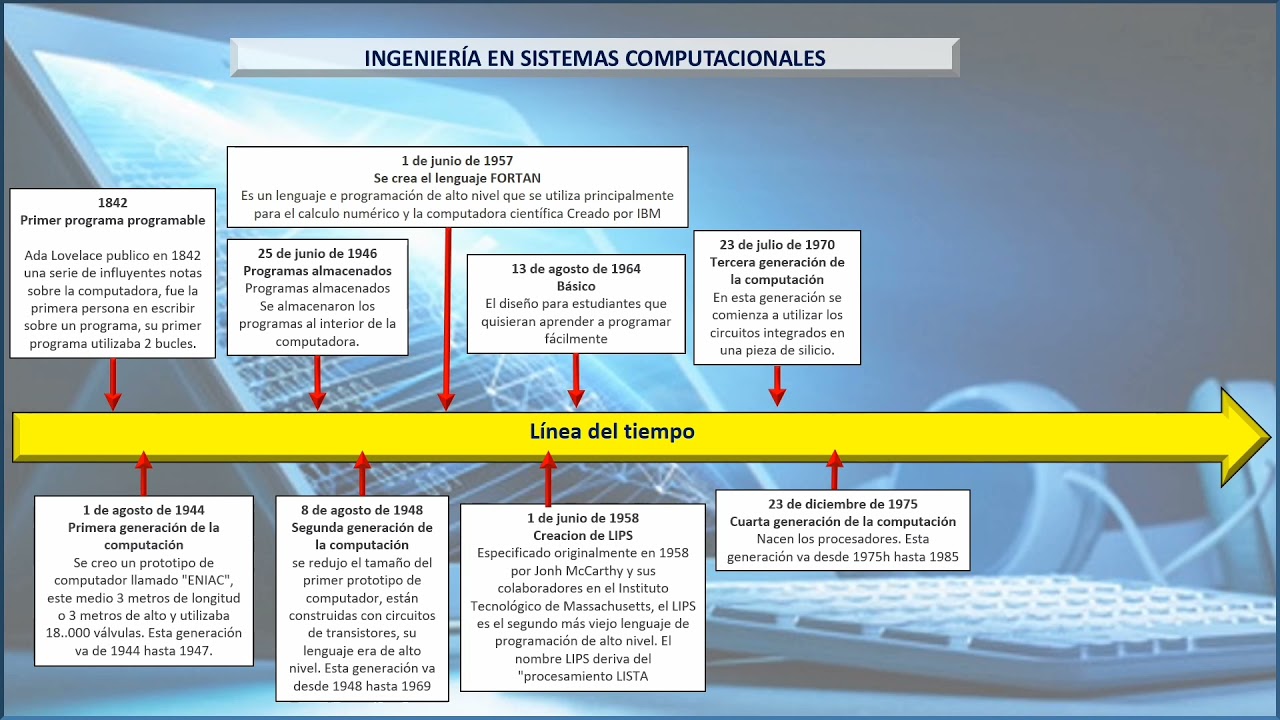 INGENIERÍA EN SISTEMAS COMPUTACIONALES

1842
Primer programa programable

Ada Lovelace publico en 1842 una serie de influyentes notas sobre la computadora, fue la primera persona en escribir sobre un programa, su primer programa utilizaba 2 bucles.

25 de junio de 1946
Programas almacenados
Programas almacenados
Se almacenaron los programas al interior de la computadora.

1 de junio de 1957
Se crea el lenguaje FORTAN
Es un lenguaje e programación de alto nivel que se utiliza principalmente para el calculo numérico y la computadora científica Creado por IBM

13 de agosto de 1964
Básico
El diseño para estudiantes que quisieran aprender a programar fácilmente

23 de julio de 1970
Tercera generación de la computación
En esta generación se comienza a utilizar los circuitos integrados en una pieza de silicio.

Línea del tiempo

1 de agosto de 1944
Primera generación de la computación
Se creo un prototipo de computador llamado "ENIAC", este medio 3 metros de longitud o 3 metros de alto y utilizaba 18..000 válvulas. Esta generación va de 1944 hasta 1947.

8 de agosto de 1948
Segunda generación de la computación
se redujo el tamaño del primer prototipo de computador, están construidas con circuitos de transistores, su lenguaje era de alto nivel. Esta generación va desde 1948 hasta 1969

1 de junio de 1958
Creacion de LIPS
Especificado originalmente en 1958 por Jonh McCarthy y sus colaboradores en el Instituto Tecnológico de Massachusetts, el LIPS es el segundo más viejo lenguaje de programación de alto nivel. El nombre LIPS deriva del "procesamiento LISTA

23 de diciembre de 1975
Cuarta generación de la computación
Nacen los procesadores. Esta generación va desde 1975h hasta 1985